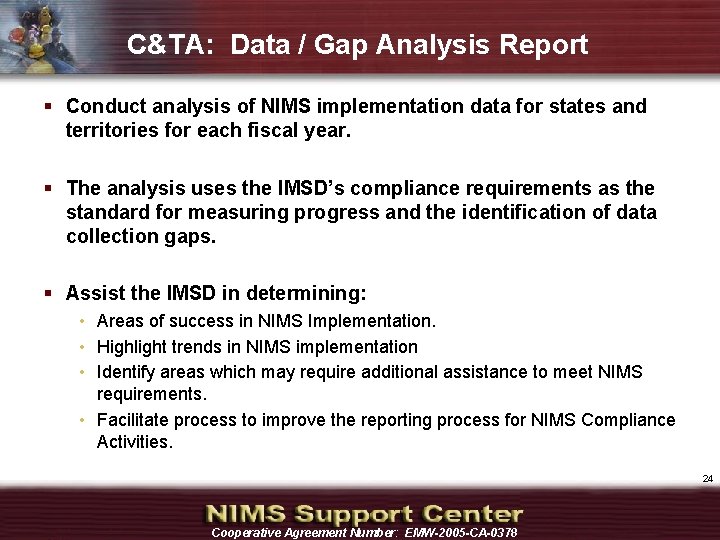 C&TA: Data / Gap Analysis Report

▪ Conduct analysis of NIMS implementation data for states and territories for each fiscal year.

▪ The analysis uses the IMSD's compliance requirements as the standard for measuring progress and the identification of data collection gaps.

▪ Assist the IMSD in determining:
• Areas of success in NIMS Implementation.
• Highlight trends in NIMS implementation
• Identify areas which may require additional assistance to meet NIMS requirements.
• Facilitate process to improve the reporting process for NIMS Compliance Activities.

24

NIMS Support Center
Cooperative Agreement Number: EMW-2005-CA-0378